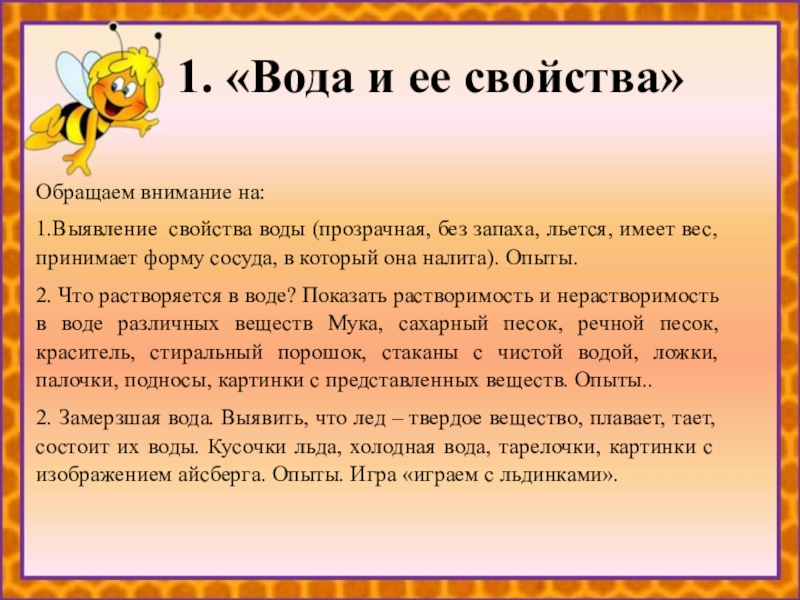 1. «Вода и ее свойства»

Обращаем внимание на:

1.Выявление свойства воды (прозрачная, без запаха, льется, имеет вес, принимает форму сосуда, в который она налита). Опыты.

2. Что растворяется в воде? Показать растворимость и нерастворимость в воде различных веществ Мука, сахарный песок, речной песок, краситель, стиральный порошок, стаканы с чистой водой, ложки, палочки, подносы, картинки с представленных веществ. Опыты..

2. Замерзшая вода. Выявить, что лед – твердое вещество, плавает, тает, состоит их воды. Кусочки льда, холодная вода, тарелочки, картинки с изображением айсберга. Опыты. Игра «играем с льдинками».